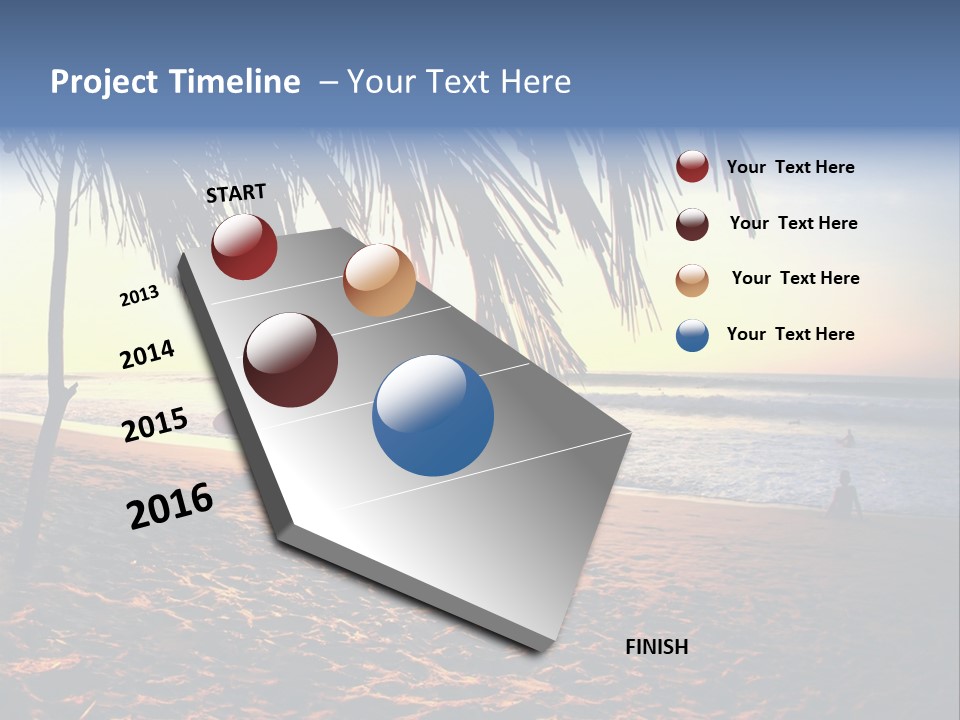 Project Timeline – Your Text Here

START

2013

2014

2015

2016

FINISH

Your Text Here

Your Text Here

Your Text Here

Your Text Here